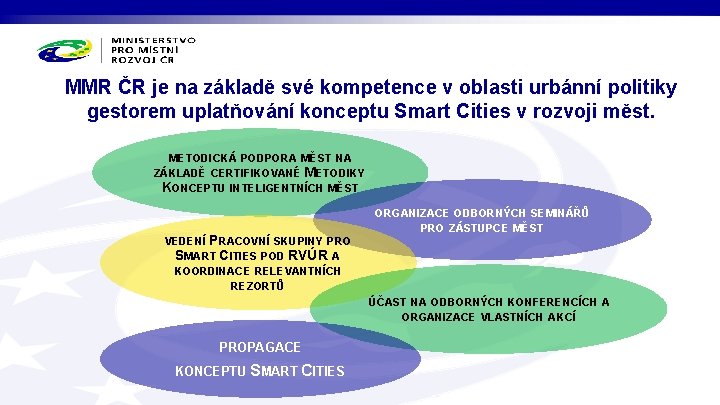 MINISTERSTVO PRO MÍSTNÍ ROZVOJ ČR

MMR ČR je na základě své kompetence v oblasti urbánní politiky gestorem uplatňování konceptu Smart Cities v rozvoji měst.

METODICKÁ PODPORA MĚST NA ZÁKLADĚ CERTIFIKOVANÉ METODIKY KONCEPTU INTELIGENTNÍCH MĚST

ORGANIZACE ODBORNÝCH SEMINÁŘŮ PRO ZÁSTUPCE MĚST

VEDENÍ PRACOVNÍ SKUPINY PRO SMART CITIES POD RVÚR A KOORDINACE RELEVANTNÍCH REZORTŮ

ÚČAST NA ODBORNÝCH KONFERENCÍCH A ORGANIZACE VLASTNÍCH AKCÍ

PROPAGACE KONCEPTU SMART CITIES